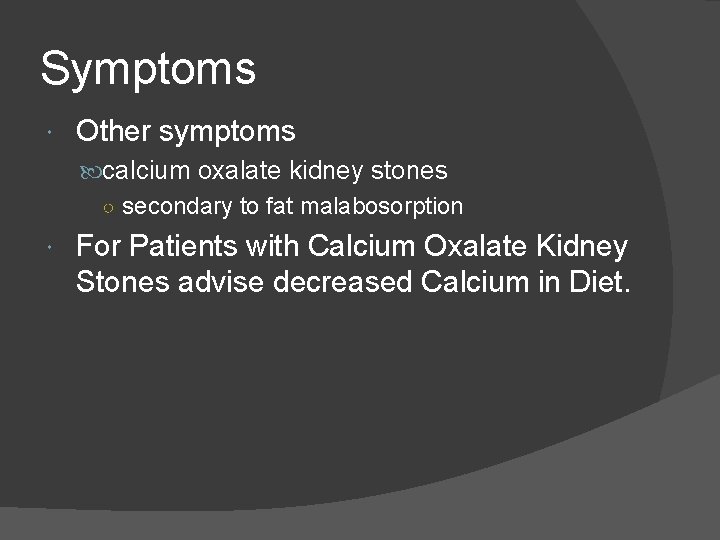 Symptoms

Other symptoms

calcium oxalate kidney stones

secondary to fat malabosorption

For Patients with Calcium Oxalate Kidney Stones advise decreased Calcium in Diet.